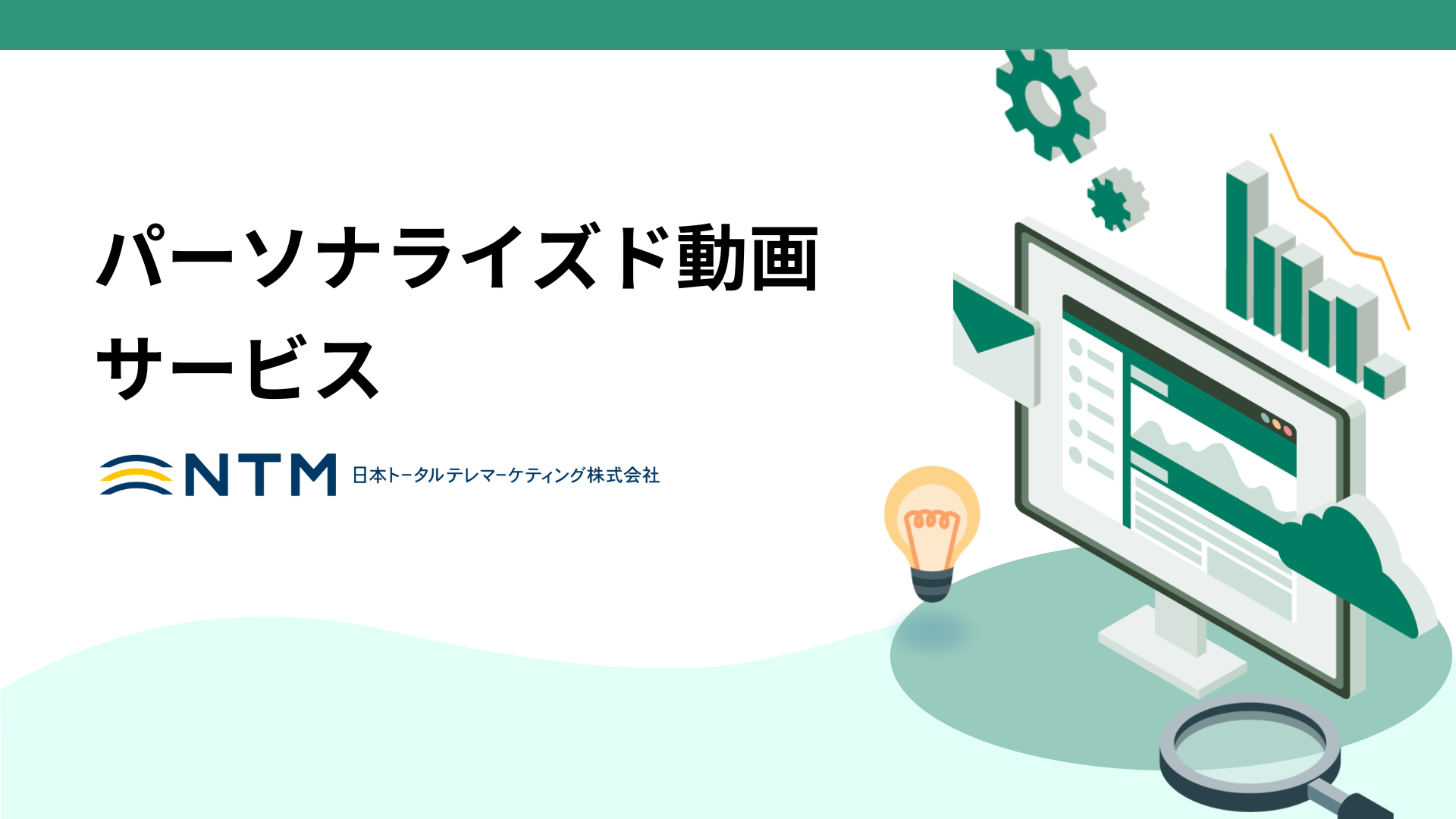 パーソナライズド動画
サービス

NTM 日本トータルテレマーケティング株式会社